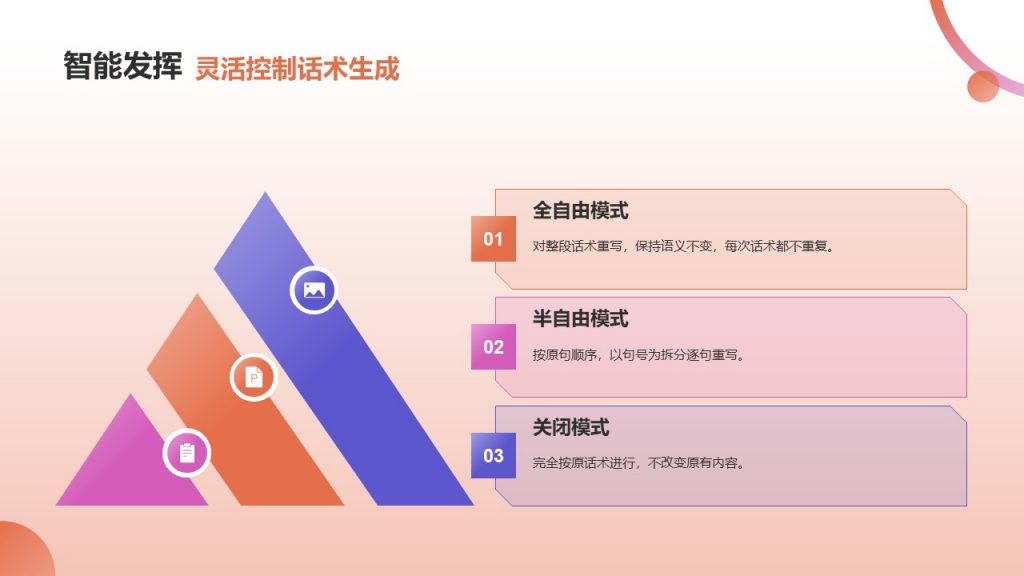 智能发挥 灵活控制话术生成

01
全自由模式
对整段话术重写，保持语义不变，每次话术都不重复。

02
半自由模式
按原句顺序，以句号为拆分逐句重写。

03
关闭模式
完全按原话术进行，不改变原有内容。